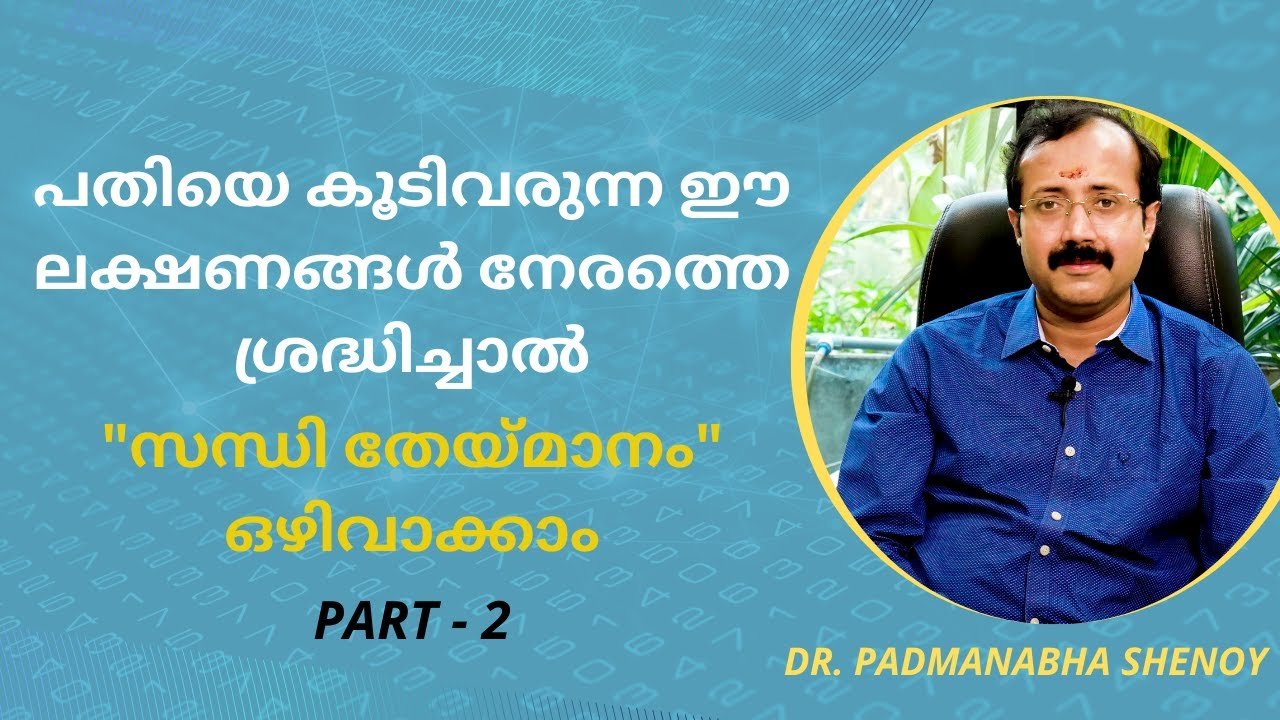 പതിയെ കൂടിവരുന്ന ഈ ലക്ഷണങ്ങൾ നേരത്തെ ശ്രദ്ധിച്ചാൽ

"സന്ധി തേയ്മാനം" ഒഴിവാക്കാം

PART - 2

DR. PADMANABHA SHENOY